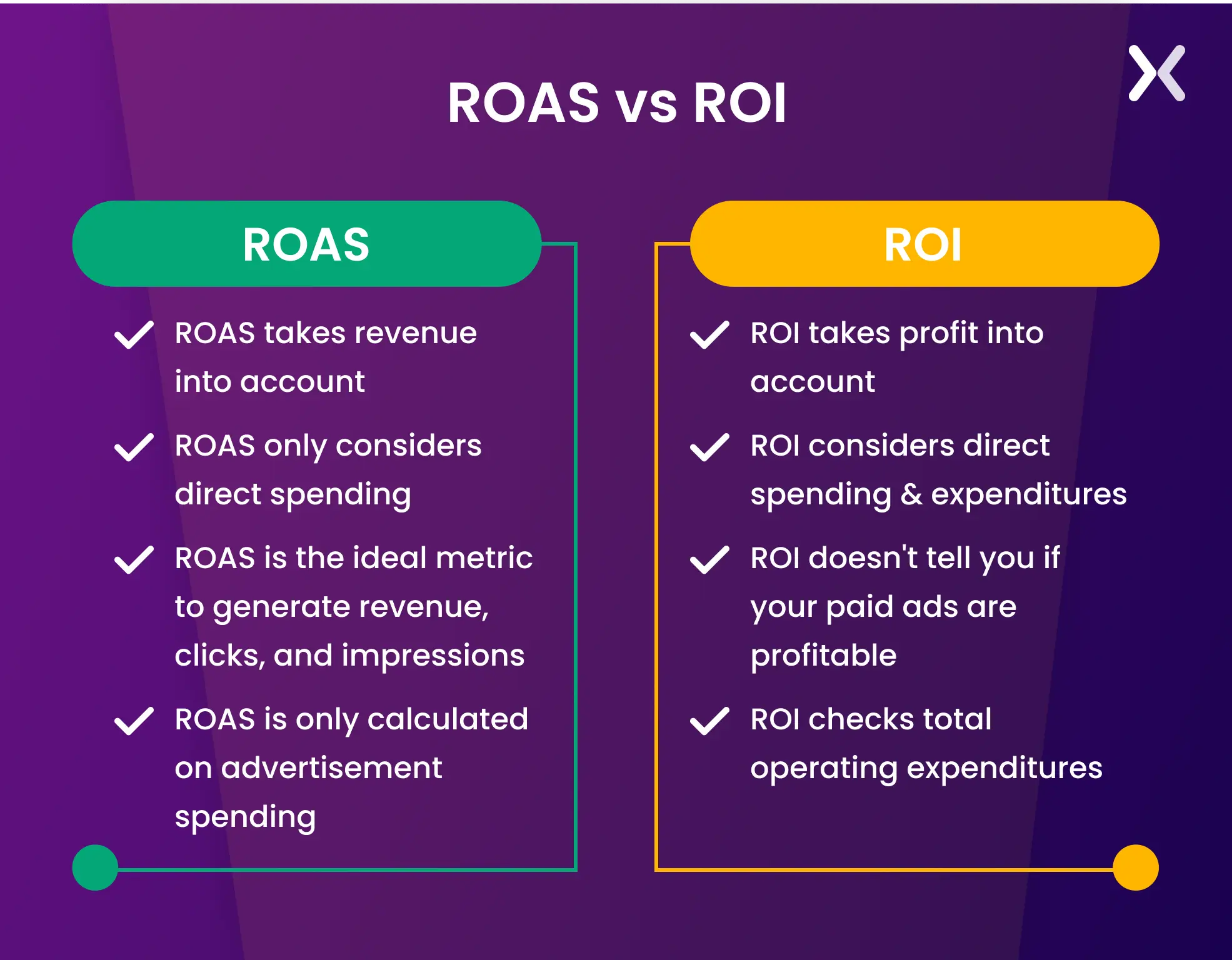 ROAS vs ROI

ROAS

ROAS takes revenue into account

ROAS only considers direct spending

ROAS is the ideal metric to generate revenue, clicks, and impressions

ROAS is only calculated on advertisement spending

ROI

ROI takes profit into account

ROI considers direct spending & expenditures

ROI doesn't tell you if your paid ads are profitable

ROI checks total operating expenditures